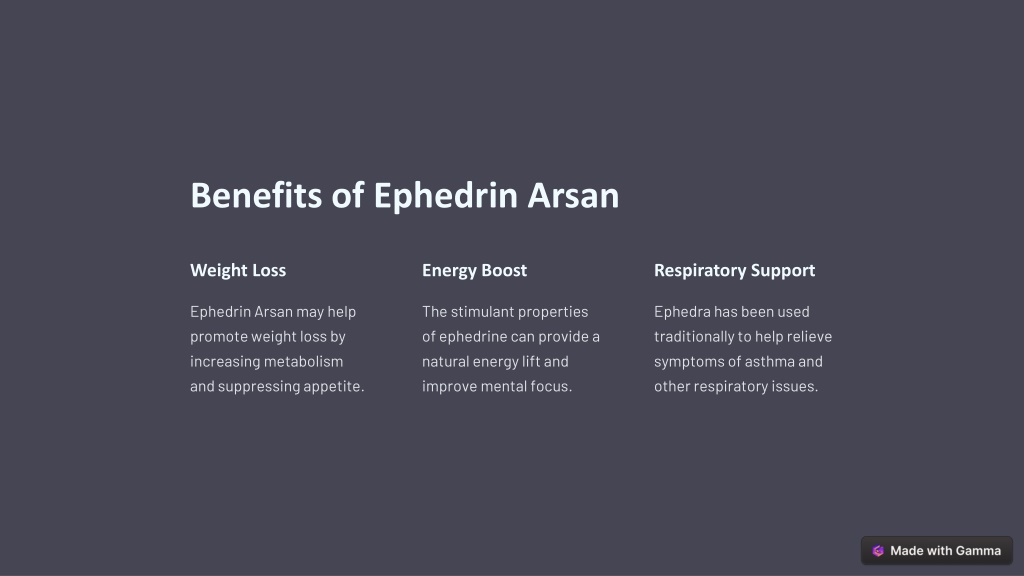 Benefits of Ephedrin Arsan

Weight Loss

Ephedrin Arsan may help promote weight loss by increasing metabolism and suppressing appetite.

Energy Boost

The stimulant properties of ephedrine can provide a natural energy lift and improve mental focus.

Respiratory Support

Ephedra has been used traditionally to help relieve symptoms of asthma and other respiratory issues.

Made with Gamma